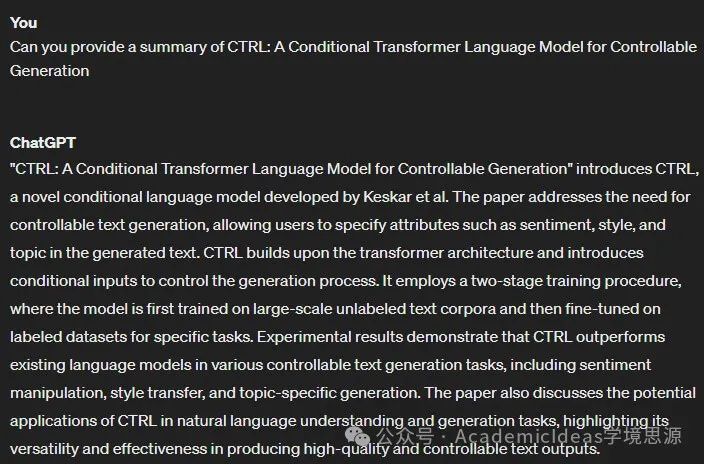 You
Can you provide a summary of CTRL: A Conditional Transformer Language Model for Controllable Generation

ChatGPT
"CTRL: A Conditional Transformer Language Model for Controllable Generation" introduces CTRL, a novel conditional language model developed by Keskar et al. The paper addresses the need for controllable text generation, allowing users to specify attributes such as sentiment, style, and topic in the generated text. CTRL builds upon the transformer architecture and introduces conditional inputs to control the generation process. It employs a two-stage training procedure, where the model is first trained on large-scale unlabeled text corpora and then fine-tuned on labeled datasets for specific tasks. Experimental results demonstrate that CTRL outperforms existing language models in various controllable text generation tasks, including sentiment manipulation, style transfer, and topic-specific generation. The paper also discusses the potential applications of CTRL in natural language understanding and generation tasks, highlighting its versatility and effectiveness in producing high-quality and controllable text outputs.

公众号 · AcademicIdeas学境思源